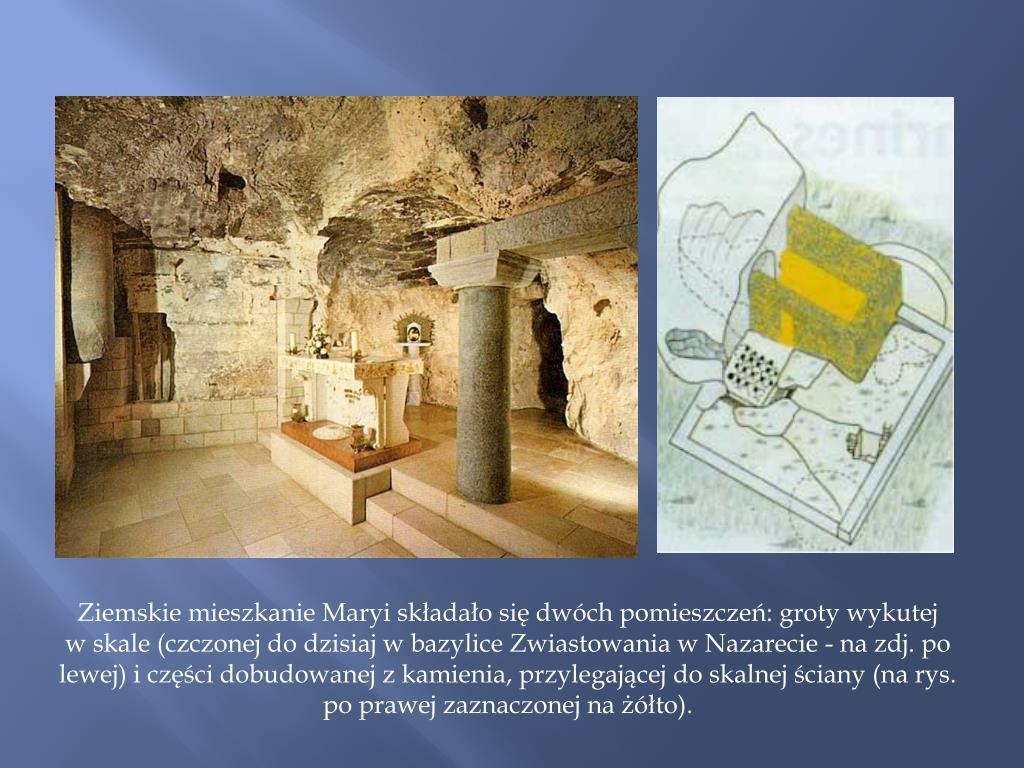 Ziemskie mieszkanie Maryi składało się dwóch pomieszczeń: groty wykutej w skale (czczonej do dzisiaj w bazylice Zwiastowania w Nazarecie - na zdj. po lewej) i części dobudowanej z kamienia, przylegającej do skalnej ściany (na rys. po prawej zaznaczonej na żółto).